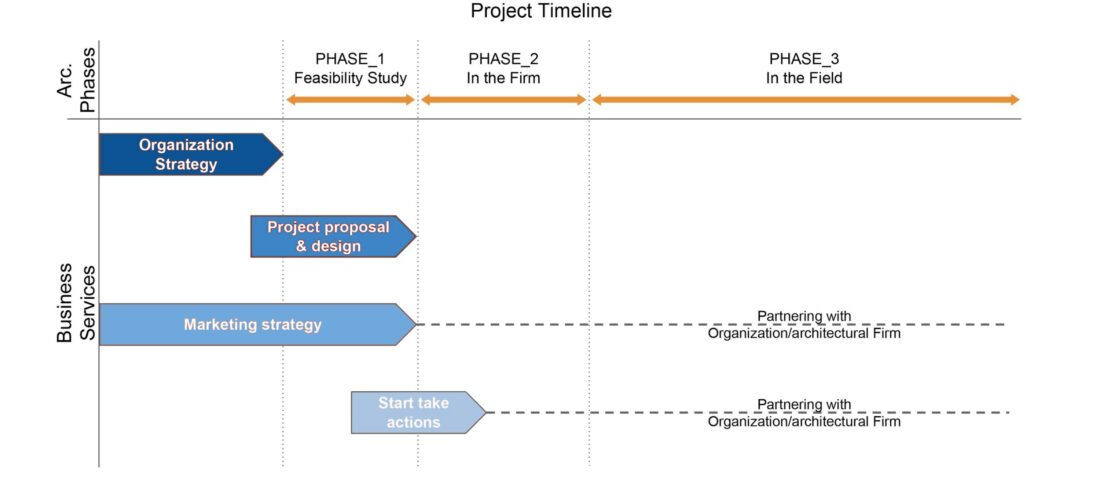 Project Timeline

Arc. Phases

PHASE_1
Feasibility Study

PHASE_2
In the Firm

PHASE_3
In the Field

Business Services

Organization Strategy

Project proposal & design

Marketing strategy

Partnering with Organization/architectural Firm

Start take actions

Partnering with Organization/architectural Firm